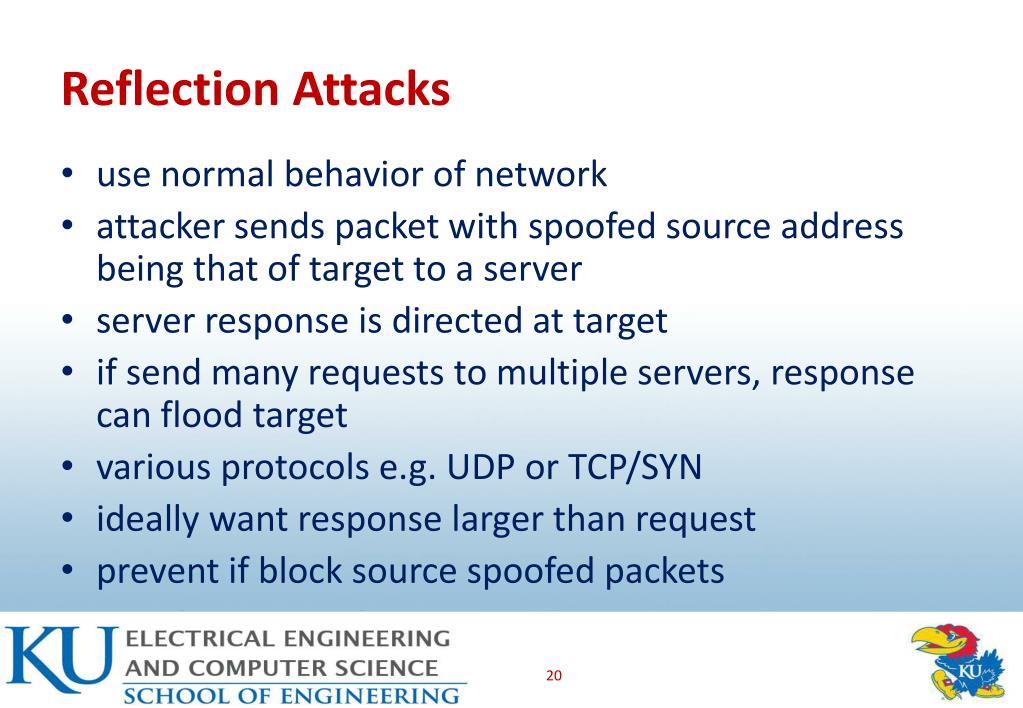 Reflection Attacks

• use normal behavior of network
• attacker sends packet with spoofed source address being that of target to a server
• server response is directed at target
• if send many requests to multiple servers, response can flood target
• various protocols e.g. UDP or TCP/SYN
• ideally want response larger than request
• prevent if block source spoofed packets

KU ELECTRICAL ENGINEERING AND COMPUTER SCIENCE SCHOOL OF ENGINEERING

20

KU